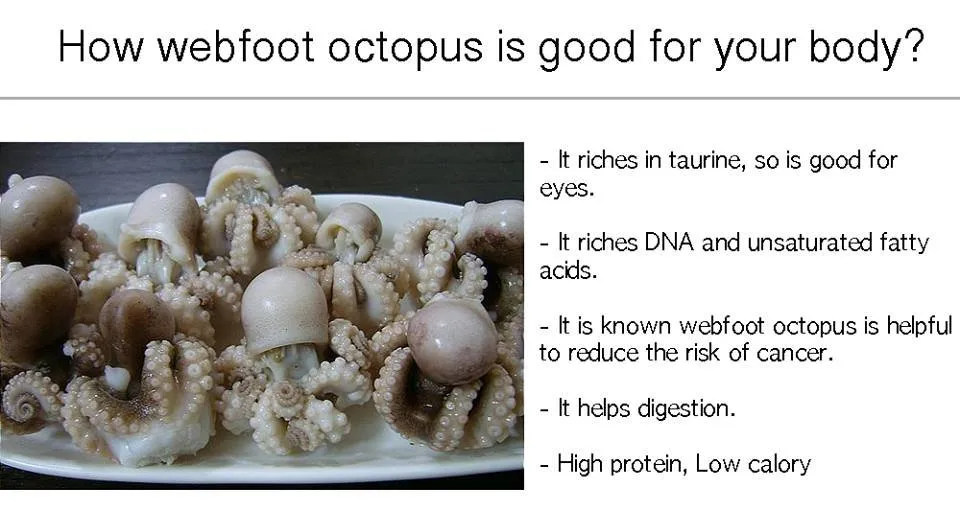 How webfoot octopus is good for your body?

- It riches in taurine, so is good for eyes.

- It riches DNA and unsaturated fatty acids.

- It is known webfoot octopus is helpful to reduce the risk of cancer.

- It helps digestion.

- High protein, Low calory